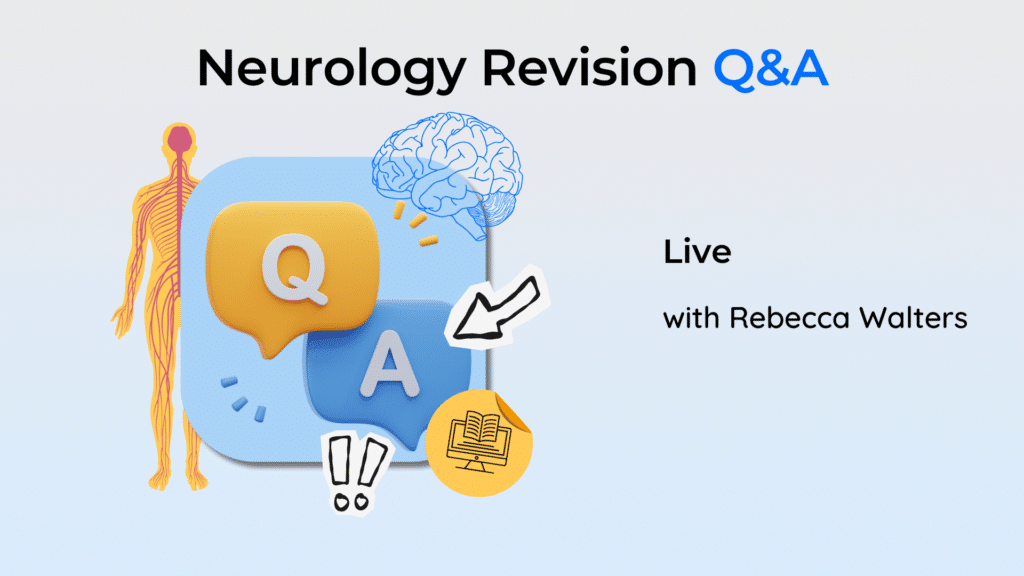 Neurology Revision Q&A

Q

A

!!

Live

with Rebecca Walters